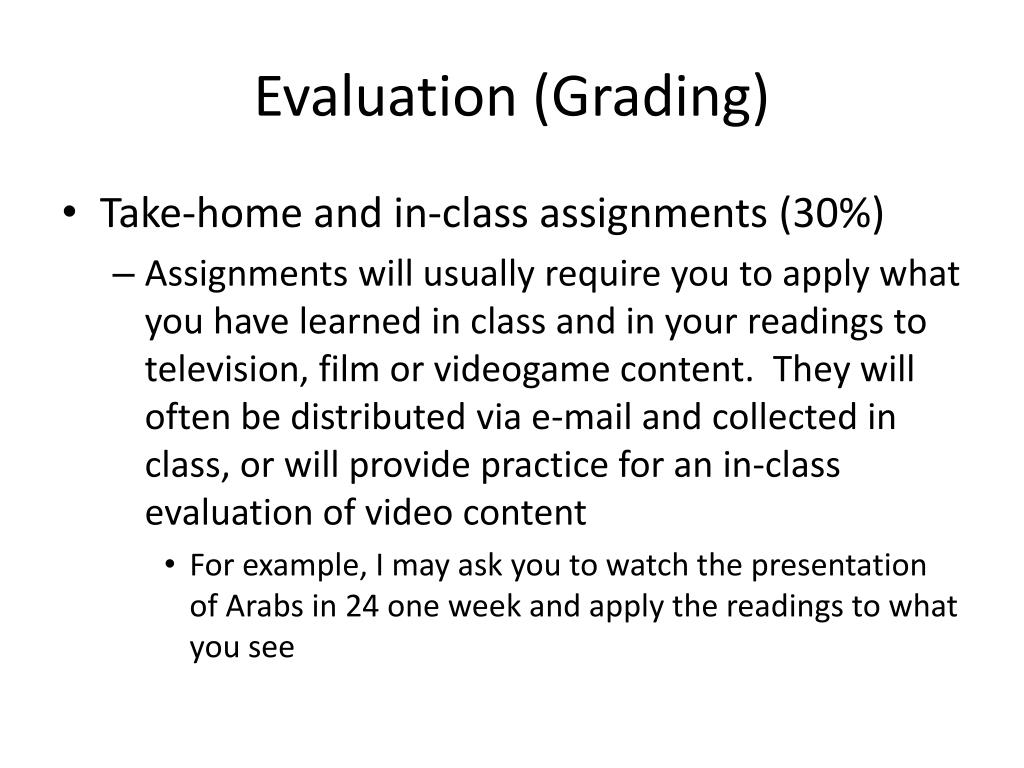 Evaluation (Grading)

• Take-home and in-class assignments (30%)

– Assignments will usually require you to apply what you have learned in class and in your readings to television, film or videogame content. They will often be distributed via e-mail and collected in class, or will provide practice for an in-class evaluation of video content

• For example, I may ask you to watch the presentation of Arabs in 24 one week and apply the readings to what you see